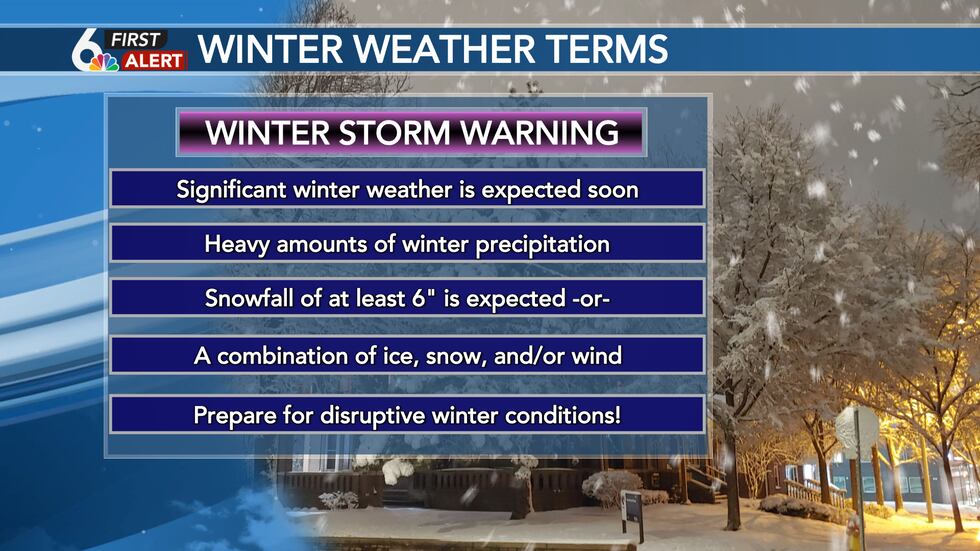 6 FIRST ALERT WINTER WEATHER TERMS

WINTER STORM WARNING

Significant winter weather is expected soon

Heavy amounts of winter precipitation

Snowfall of at least 6" is expected -or-

A combination of ice, snow, and/or wind

Prepare for disruptive winter conditions!